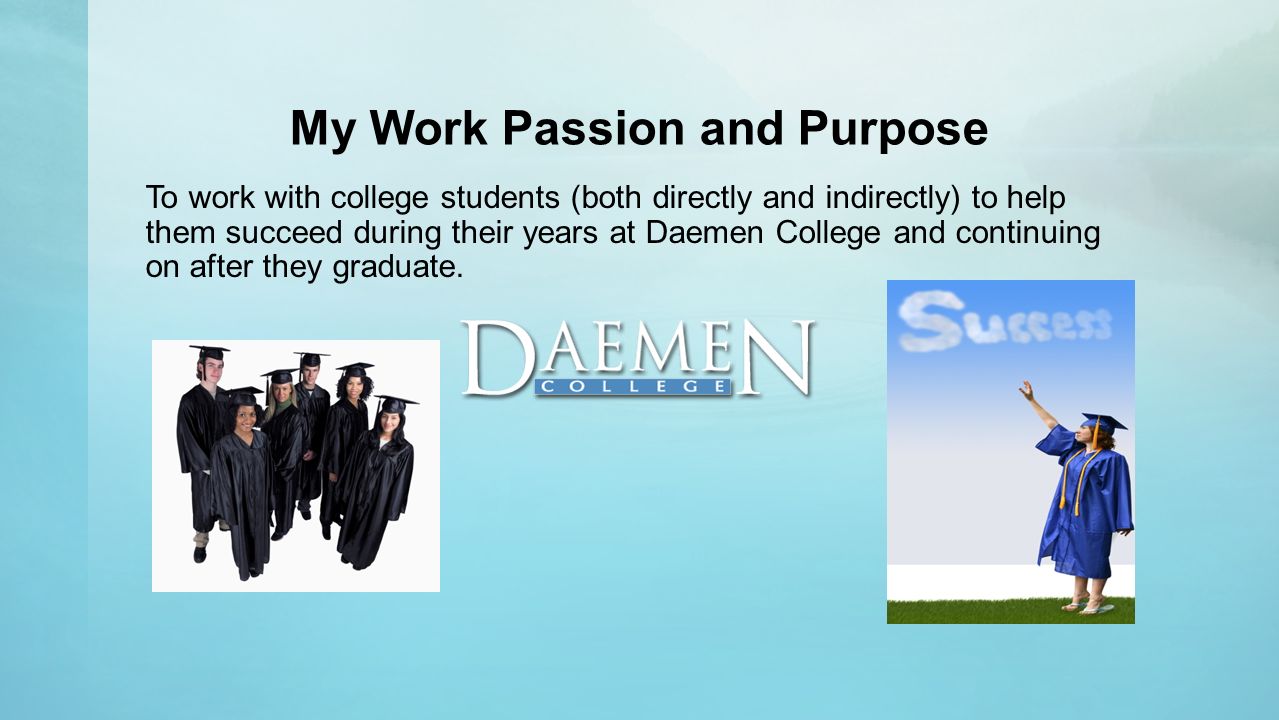 My Work Passion and Purpose

To work with college students (both directly and indirectly) to help them succeed during their years at Daemen College and continuing on after they graduate.

DAEMEN COLLEGE

Success